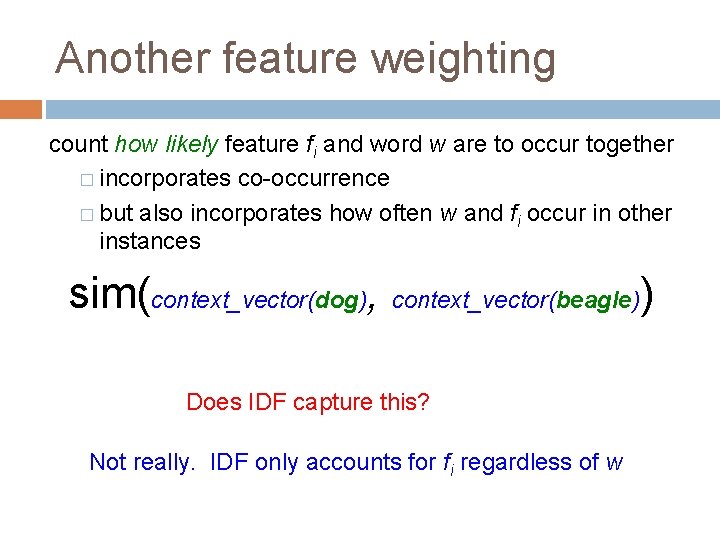 Another feature weighting

count how likely feature $f_i$ and word $w$ are to occur together

□ incorporates co-occurrence

□ but also incorporates how often $w$ and $f_i$ occur in other instances

sim(context_vector(dog), context_vector(beagle))

Does IDF capture this?

Not really. IDF only accounts for $f_i$ regardless of $w$